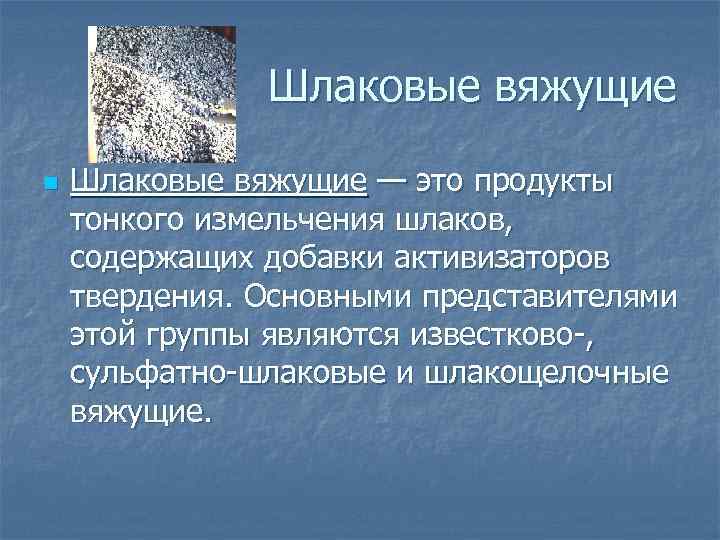 Шлаковые вяжущие

Шлаковые вяжущие — это продукты тонкого измельчения шлаков, содержащих добавки активизаторов твердения. Основными представителями этой группы являются известково-, сульфатно-шлаковые и шлакощелочные вяжущие.